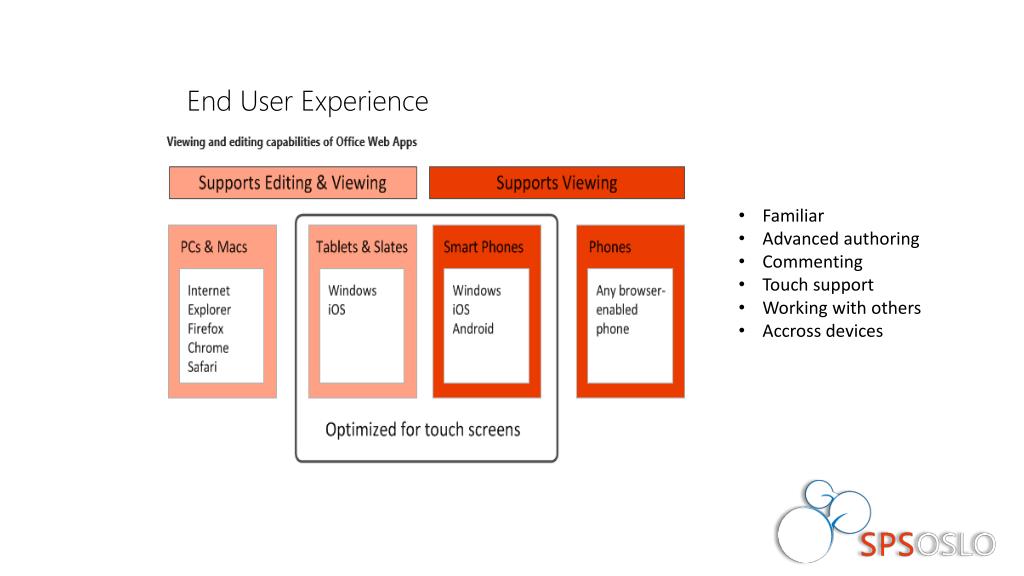 End User Experience

Viewing and editing capabilities of Office Web Apps

Supports Editing & Viewing

Supports Viewing

PCs & Macs
Internet Explorer
Firefox
Chrome
Safari

Tablets & Slates
Windows
iOS

Smart Phones
Windows
iOS
Android

Phones
Any browser-enabled phone

Optimized for touch screens

• Familiar
• Advanced authoring
• Commenting
• Touch support
• Working with others
• Accross devices

SPSOSLO